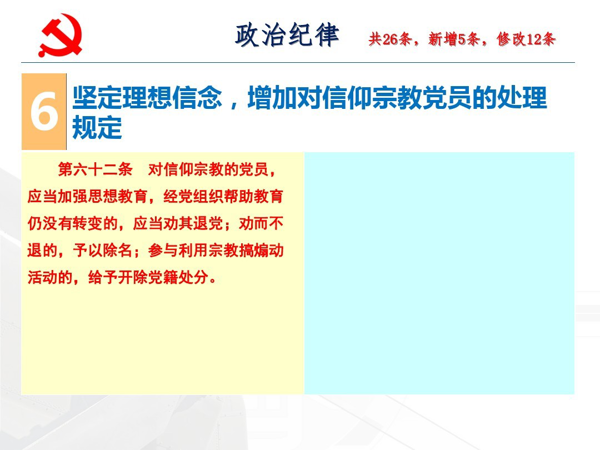 政治纪律 共26条，新增5条，修改12条

6 坚定理想信念，增加对信仰宗教党员的处理规定

第六十二条　对信仰宗教的党员，应当加强思想教育，经党组织帮助教育仍没有转变的，应当劝其退党；劝而不退的，予以除名；参与利用宗教搞煽动活动的，给予开除党籍处分。